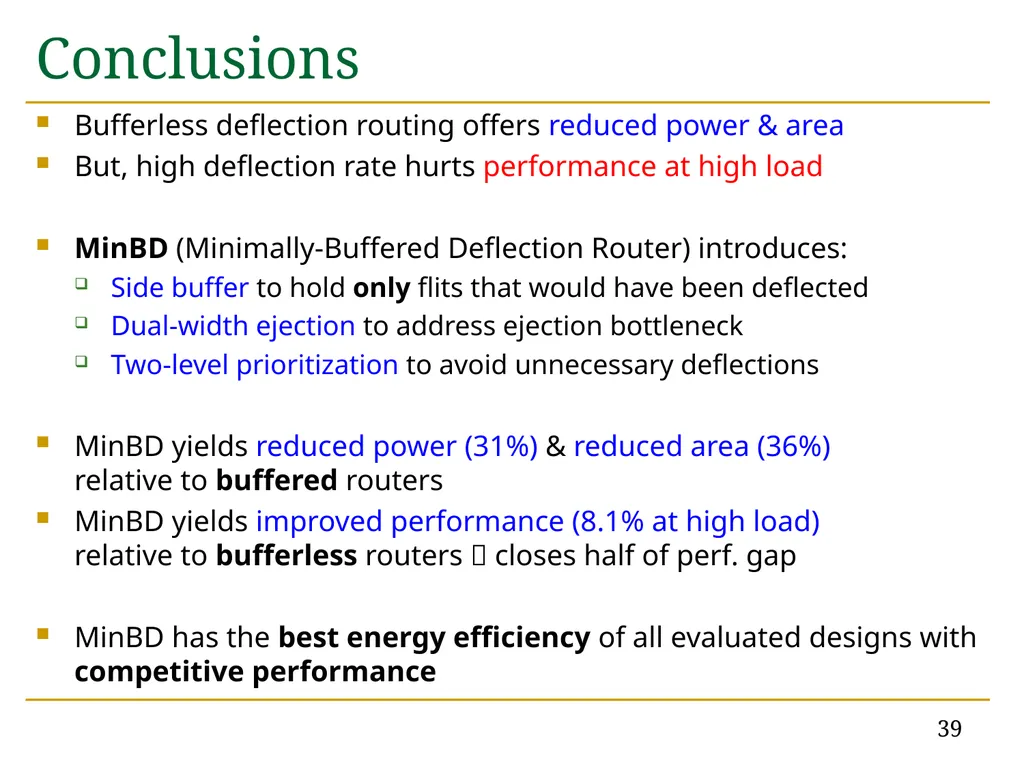 Conclusions

Bufferless deflection routing offers reduced power & area
But, high deflection rate hurts performance at high load

MinBD (Minimally-Buffered Deflection Router) introduces:
Side buffer to hold only flits that would have been deflected
Dual-width ejection to address ejection bottleneck
Two-level prioritization to avoid unnecessary deflections

MinBD yields reduced power (31%) & reduced area (36%) relative to buffered routers
MinBD yields improved performance (8.1% at high load) relative to bufferless routers  closes half of perf. gap

MinBD has the best energy efficiency of all evaluated designs with competitive performance

39